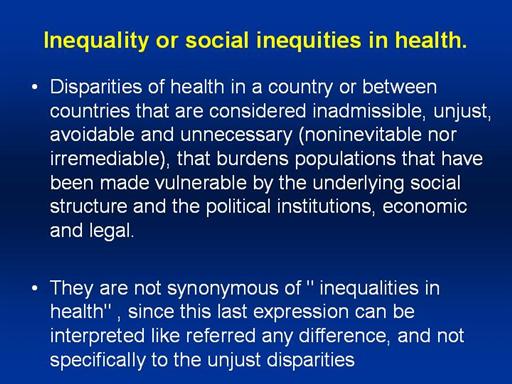 Inequality or social inequities in health.

• Disparities of health in a country or between countries that are considered inadmissible, unjust, avoidable and unnecessary (noninevitable nor irremediable), that burdens populations that have been made vulnerable by the underlying social structure and the political institutions, economic and legal.

• They are not synonymous of " inequalities in health" , since this last expression can be interpreted like referred any difference, and not specifically to the unjust disparities